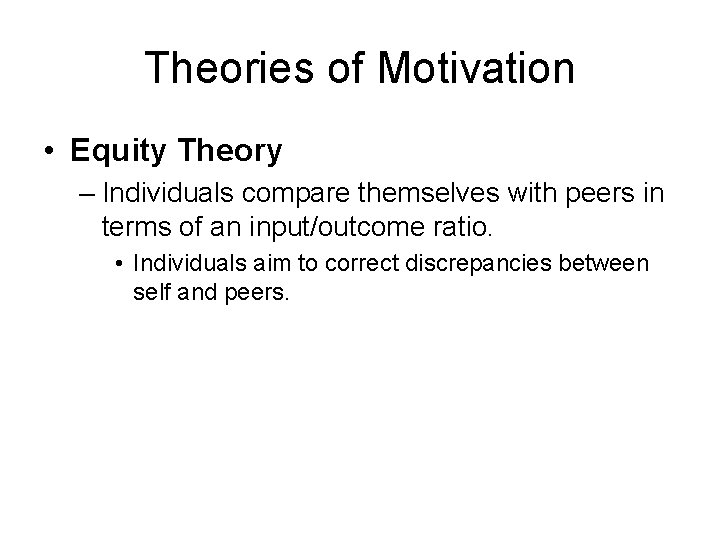 Theories of Motivation

• Equity Theory

– Individuals compare themselves with peers in terms of an input/outcome ratio.

• Individuals aim to correct discrepancies between self and peers.